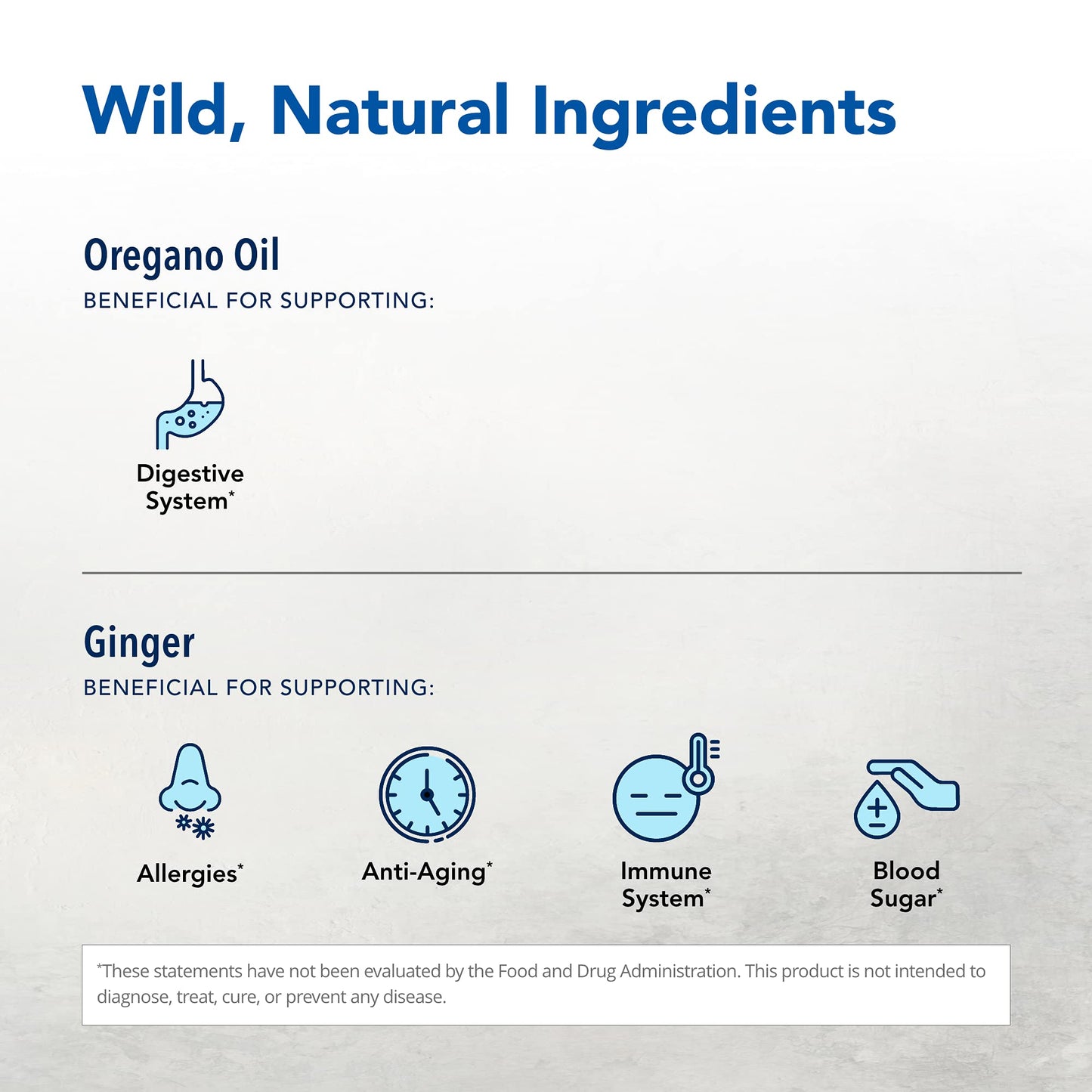 Wild, Natural Ingredients

Oregano Oil
BENEFICIAL FOR SUPPORTING:

Digestive System*

Ginger
BENEFICIAL FOR SUPPORTING:

Allergies*

Anti-Aging*

Immune System*

Blood Sugar*

*These statements have not been evaluated by the Food and Drug Administration. This product is not intended to diagnose, treat, cure, or prevent any disease.